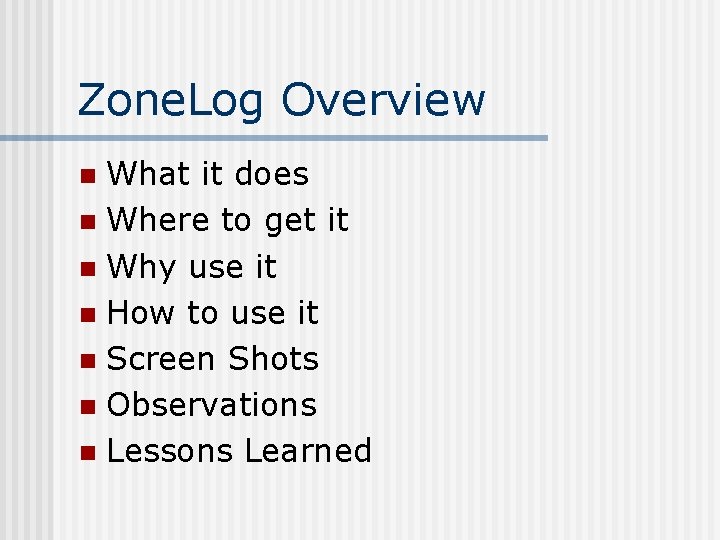 ZoneLog Overview

- What it does
- Where to get it
- Why use it
- How to use it
- Screen Shots
- Observations
- Lessons Learned